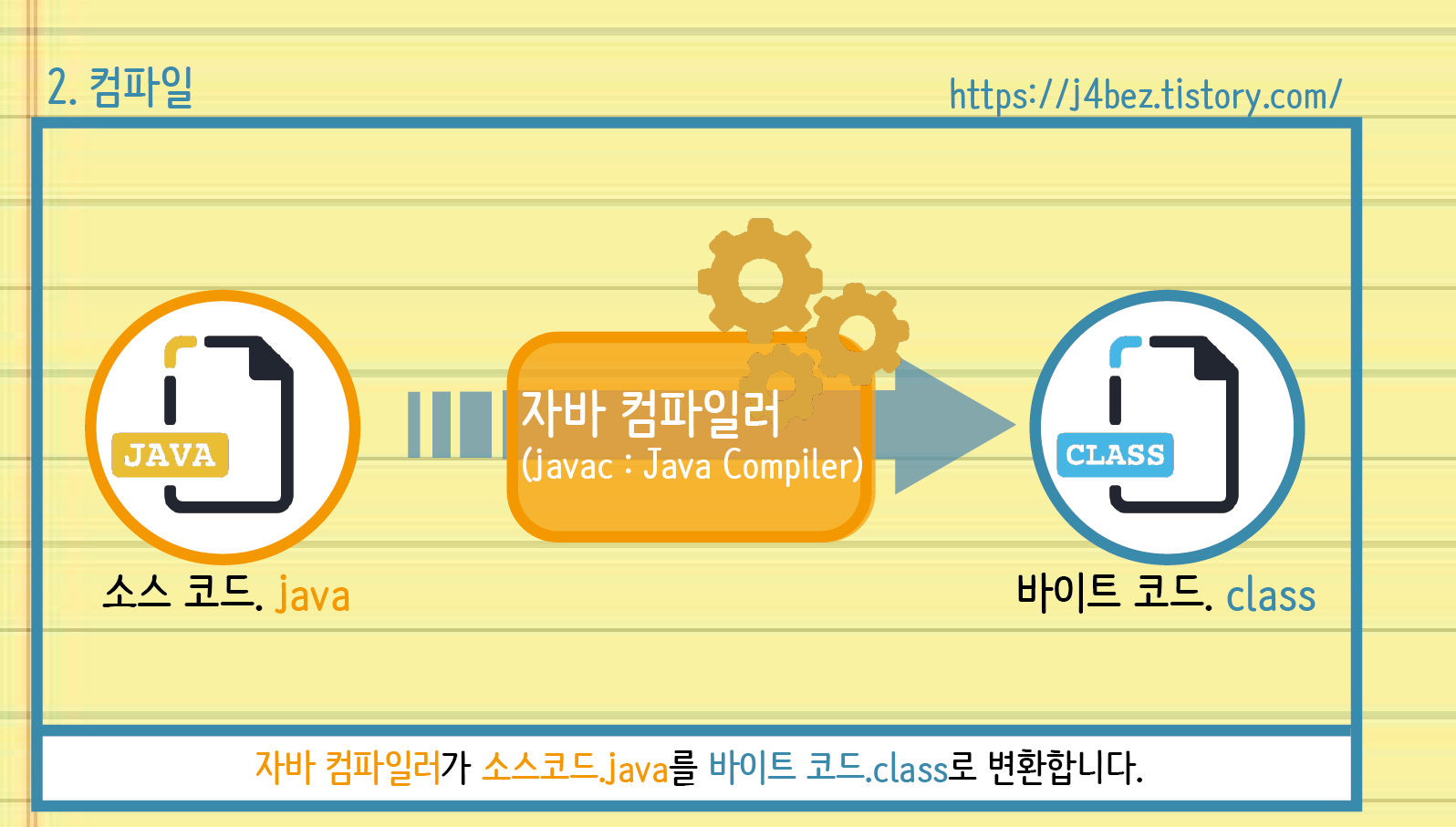 2. 컴파일

https://j4bez.tistory.com/

JAVA

소스 코드. java

자바 컴파일러
(javac : Java Compiler)

CLASS

바이트 코드. class

자바 컴파일러가 소스코드.java를 바이트 코드.class로 변환합니다.